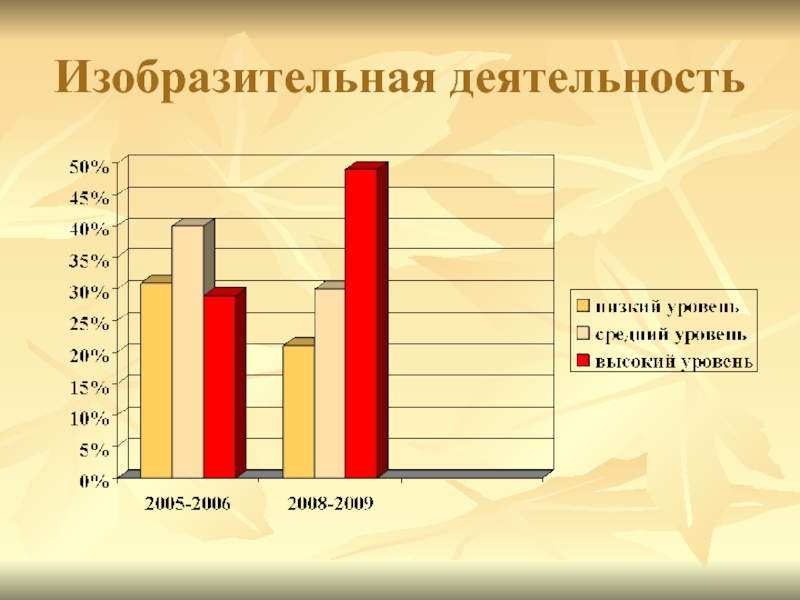 Изобразительная деятельность

50%
45%
40%
35%
30%
25%
20%
15%
10%
5%
0%

2005-2006
2008-2009

низкий уровень
средний уровень
высокий уровень